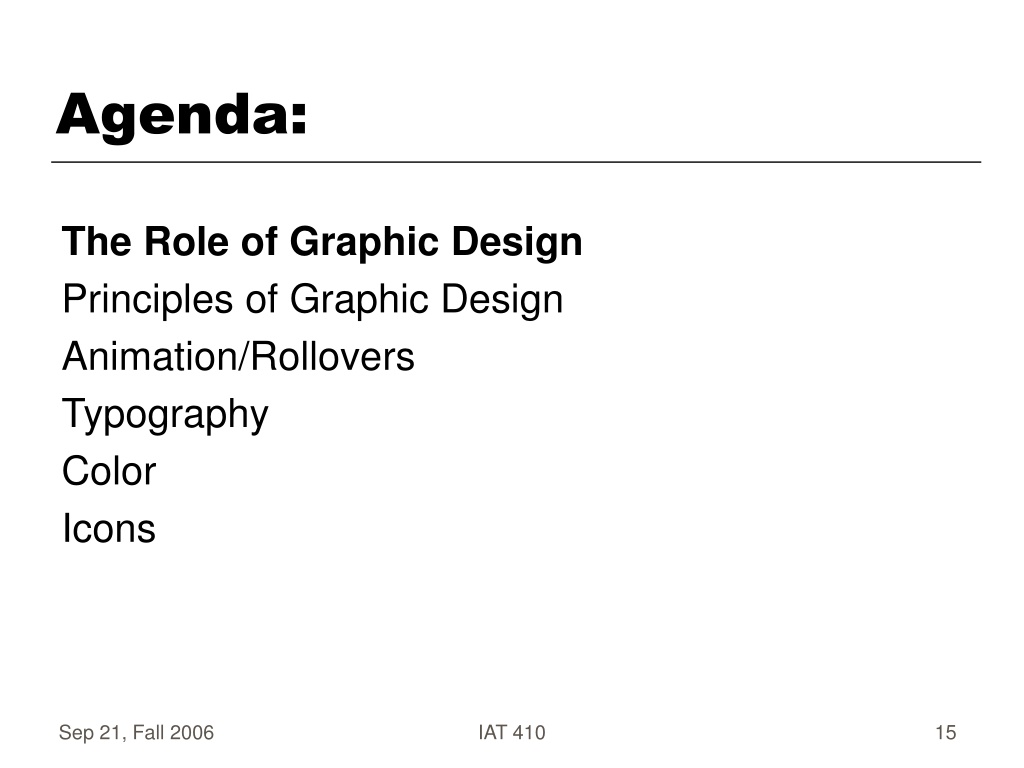 Agenda:

The Role of Graphic Design
Principles of Graphic Design
Animation/Rollovers
Typography
Color
Icons

Sep 21, Fall 2006
IAT 410
15